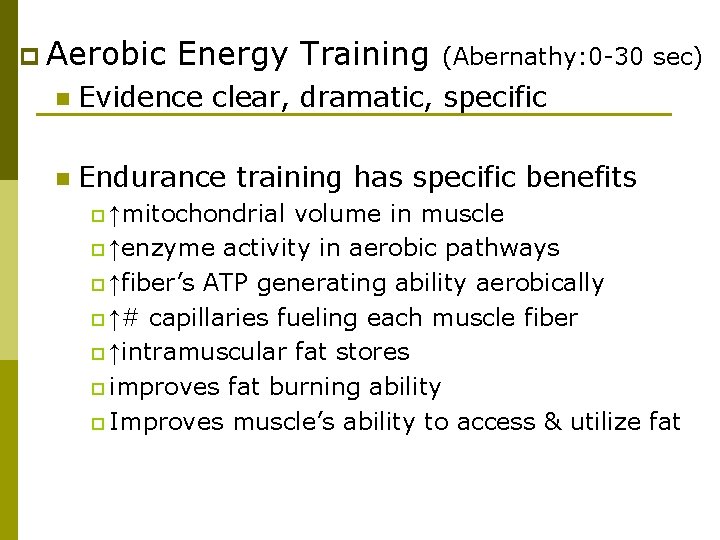 Aerobic Energy Training (Abernathy:0-30 sec)

Evidence clear, dramatic, specific

Endurance training has specific benefits

↑mitochondrial volume in muscle

↑enzyme activity in aerobic pathways

↑fiber's ATP generating ability aerobically

↑# capillaries fueling each muscle fiber

↑intramuscular fat stores

improves fat burning ability

Improves muscle's ability to access & utilize fat